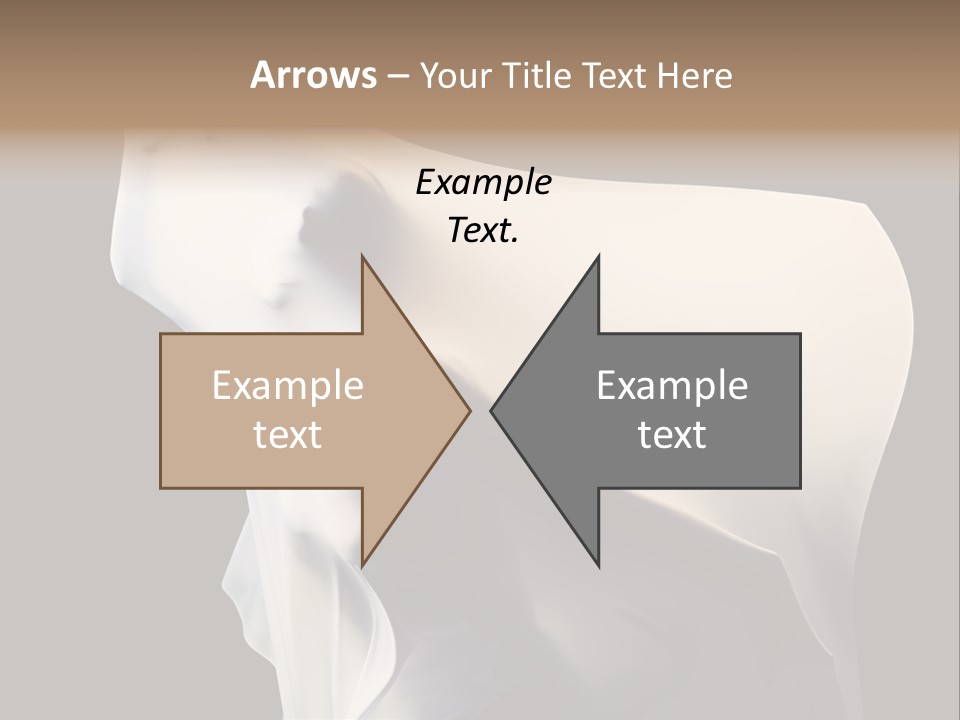 Arrows – Your Title Text Here

Example Text.

Example text

Example text